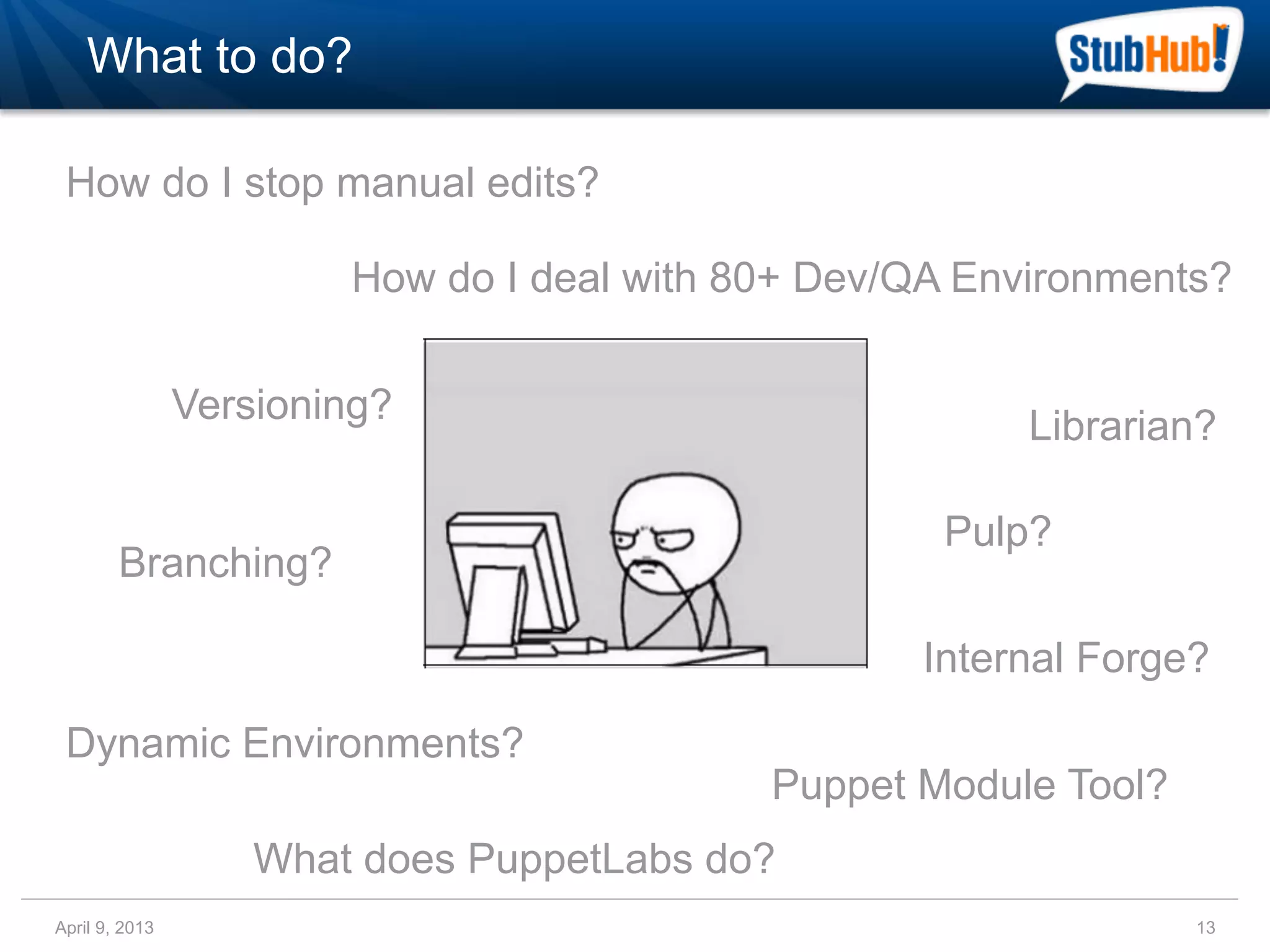 What to do?

StubHub!

How do I stop manual edits?

How do I deal with 80+ Dev/QA Environments?

Versioning?

Librarian?

Pulp?

Branching?

Internal Forge?

Dynamic Environments?

Puppet Module Tool?

What does PuppetLabs do?

April 9, 2013

13